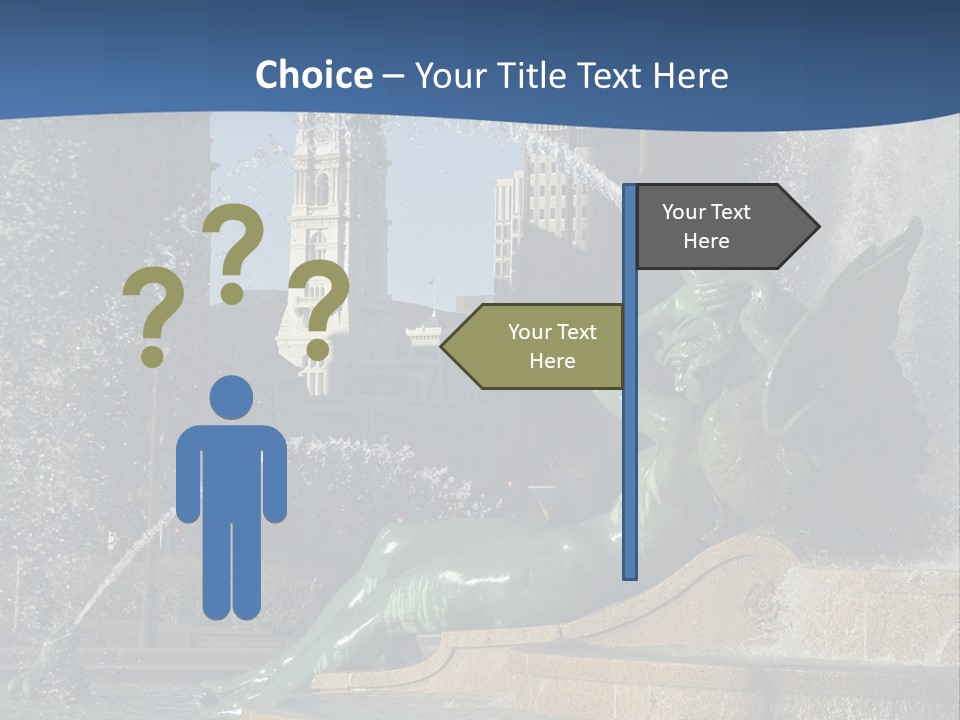 Choice – Your Title Text Here

? ? ?

Your Text Here

Your Text Here